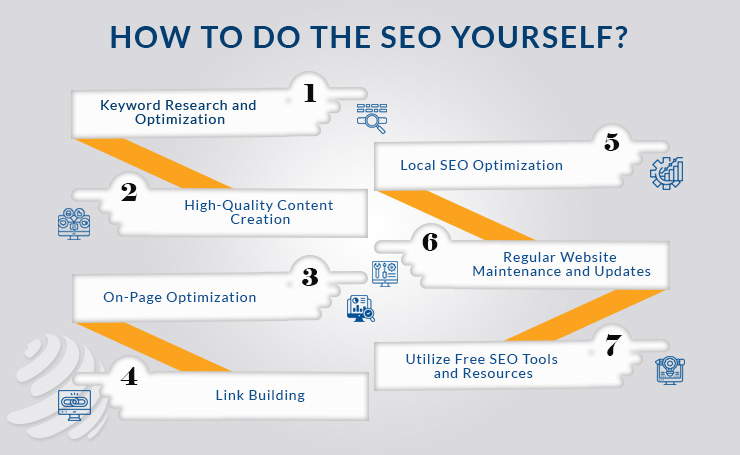 HOW TO DO THE SEO YOURSELF?

1
Keyword Research and Optimization

2
High-Quality Content Creation

3
On-Page Optimization

4
Link Building

5
Local SEO Optimization

6
Regular Website Maintenance and Updates

7
Utilize Free SEO Tools and Resources